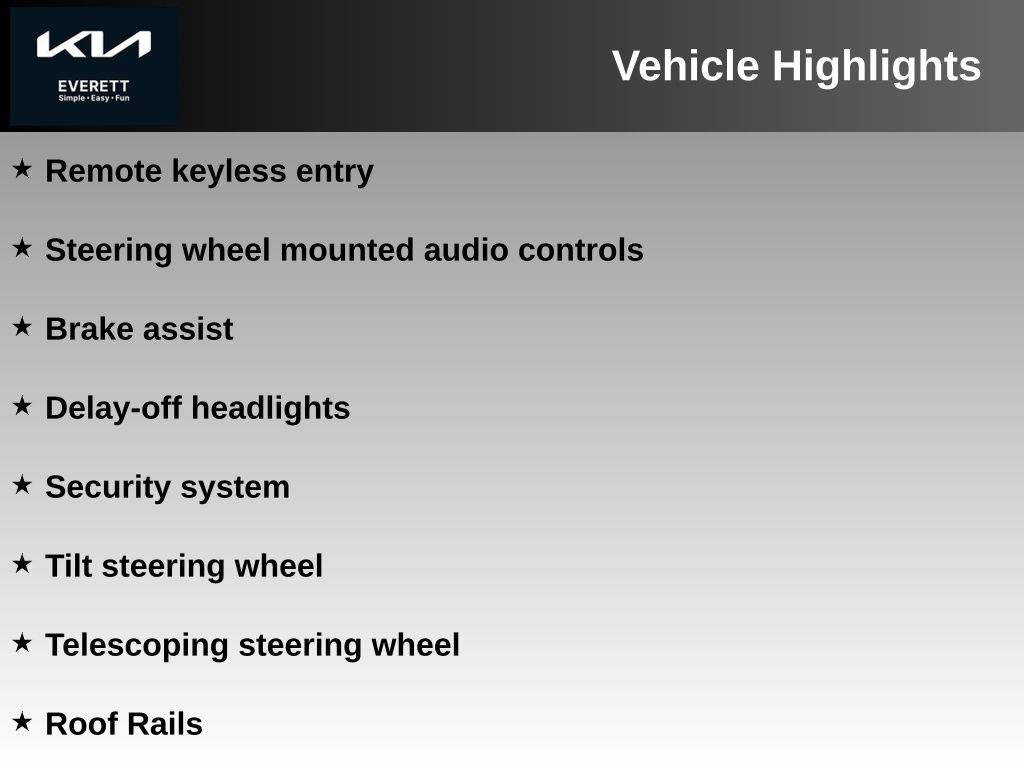 KIA
EVERETT
Simple • Easy • Fun

Vehicle Highlights

★ Remote keyless entry

★ Steering wheel mounted audio controls

★ Brake assist

★ Delay-off headlights

★ Security system

★ Tilt steering wheel

★ Telescoping steering wheel

★ Roof Rails